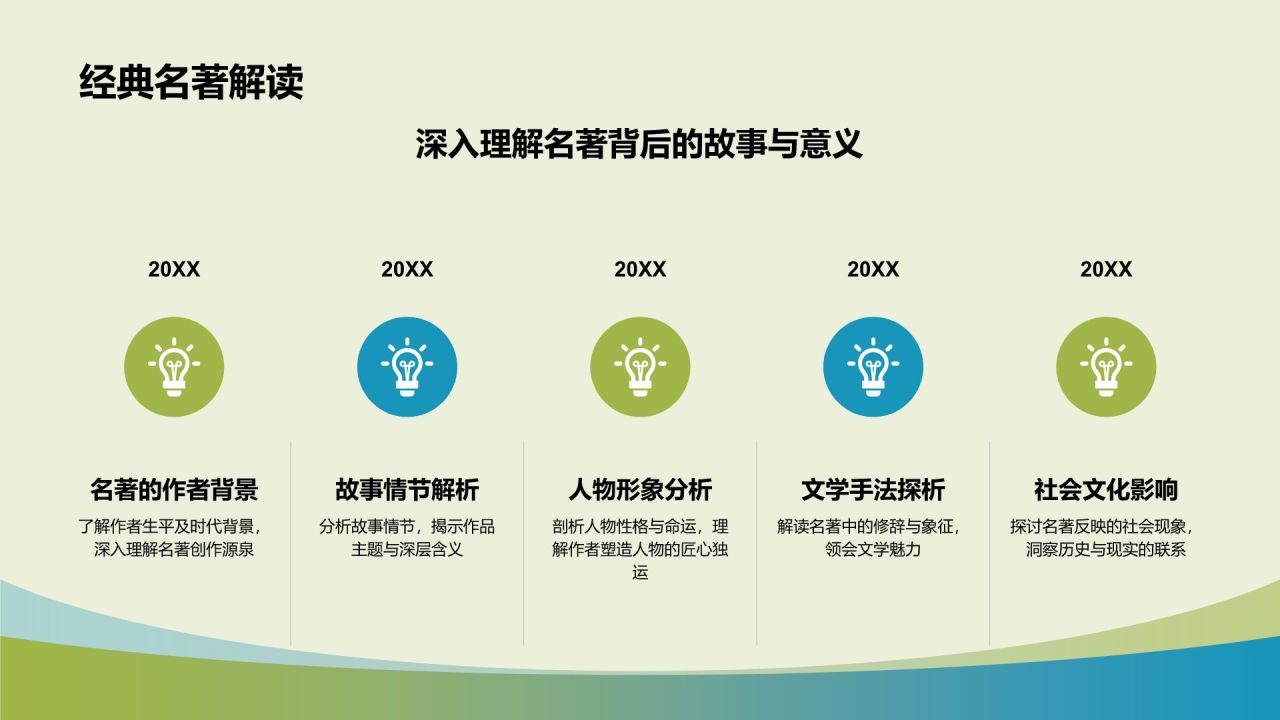 经典名著解读

深入理解名著背后的故事与意义

20XX

名著的作者背景

了解作者生平及时代背景，深入理解名著创作源泉

20XX

故事情节解析

分析故事情节，揭示作品主题与深层含义

20XX

人物形象分析

剖析人物性格与命运，理解作者塑造人物的匠心独运

20XX

文学手法探析

解读名著中的修辞与象征，领会文学魅力

20XX

社会文化影响

探讨名著反映的社会现象，洞察历史与现实的联系